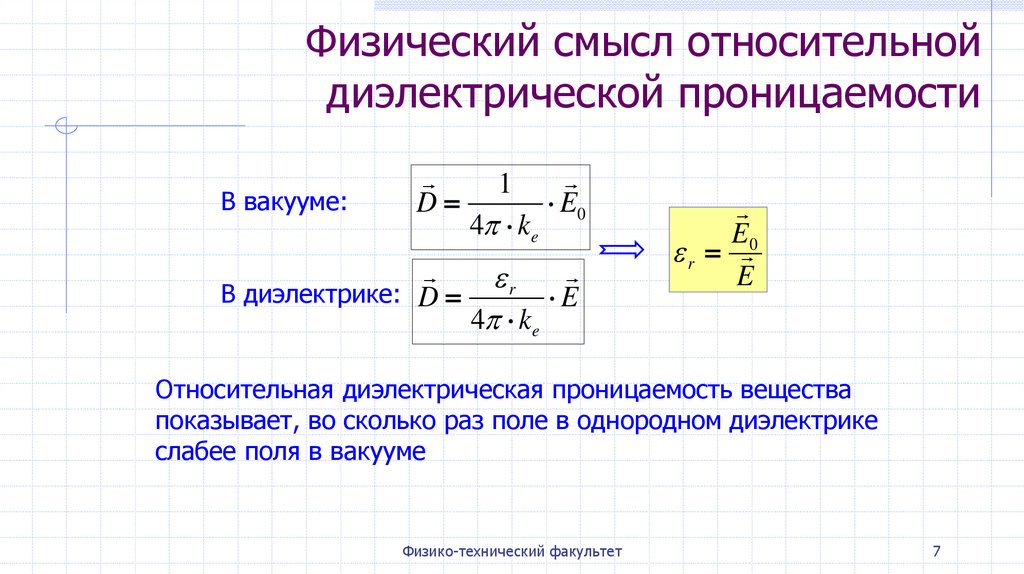 Физический смысл относительной диэлектрической проницаемости

В вакууме: $\vec{D} = \frac{1}{4\pi \cdot k_e} \cdot \vec{E}_0$

В диэлектрике: $\vec{D} = \frac{\varepsilon_r}{4\pi \cdot k_e} \cdot \vec{E}$

$\Longrightarrow$ $\varepsilon_r = \frac{\vec{E}_0}{\vec{E}}$

Относительная диэлектрическая проницаемость вещества показывает, во сколько раз поле в однородном диэлектрике слабее поля в вакууме

Физико-технический факультет

7